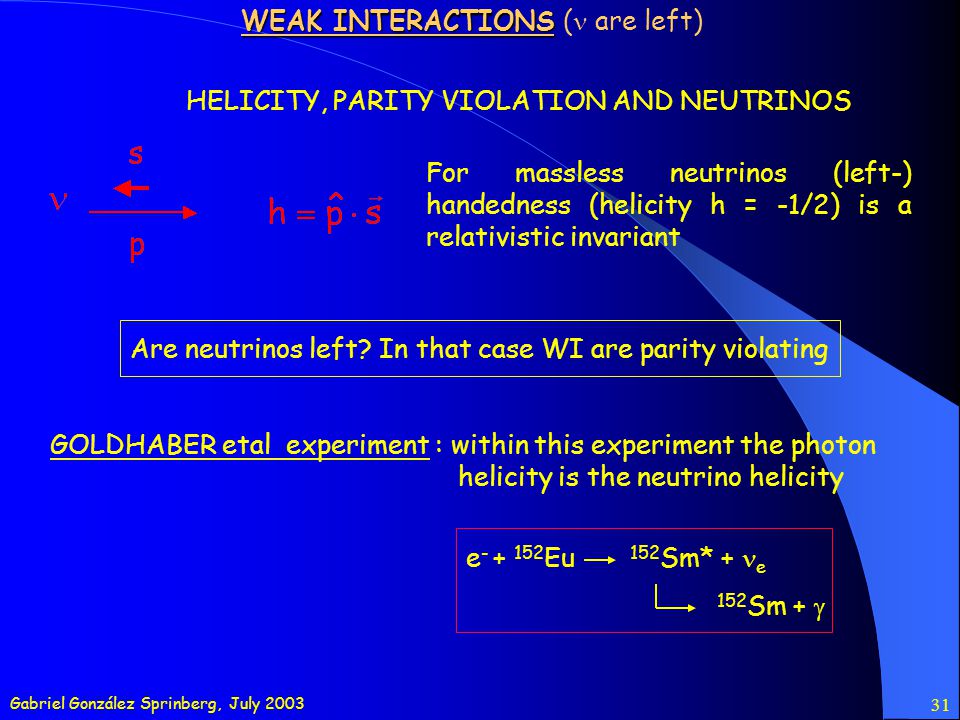 WEAK INTERACTIONS ($\nu$ are left)

HELICITY, PARITY VIOLATION AND NEUTRINOS

s

$\nu$

p

$h = \hat{p} \cdot \vec{s}$

For massless neutrinos (left-) handedness (helicity h = -1/2) is a relativistic invariant

Are neutrinos left? In that case WI are parity violating

GOLDHABER etal experiment : within this experiment the photon helicity is the neutrino helicity

$e^- + {}^{152}Eu \longrightarrow {}^{152}Sm^* + \nu_e$

${}^{152}Sm + \gamma$

Gabriel González Sprinberg, July 2003

31